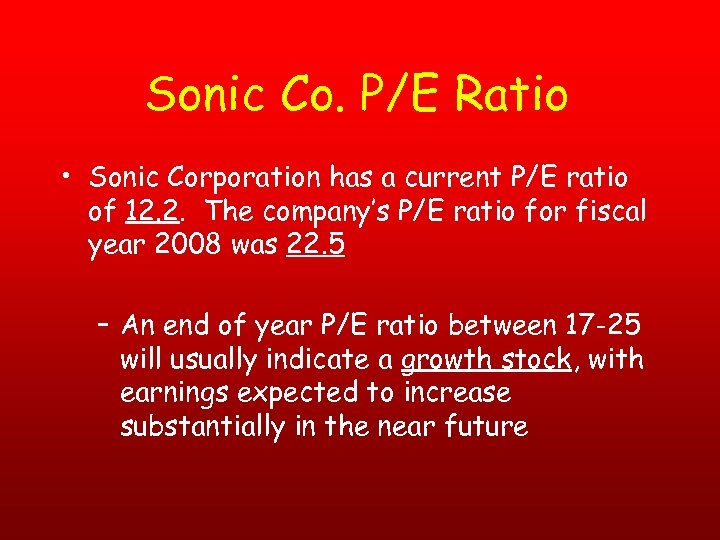 Sonic Co. P/E Ratio

• Sonic Corporation has a current P/E ratio of 12.2. The company's P/E ratio for fiscal year 2008 was 22.5

– An end of year P/E ratio between 17-25 will usually indicate a growth stock, with earnings expected to increase substantially in the near future